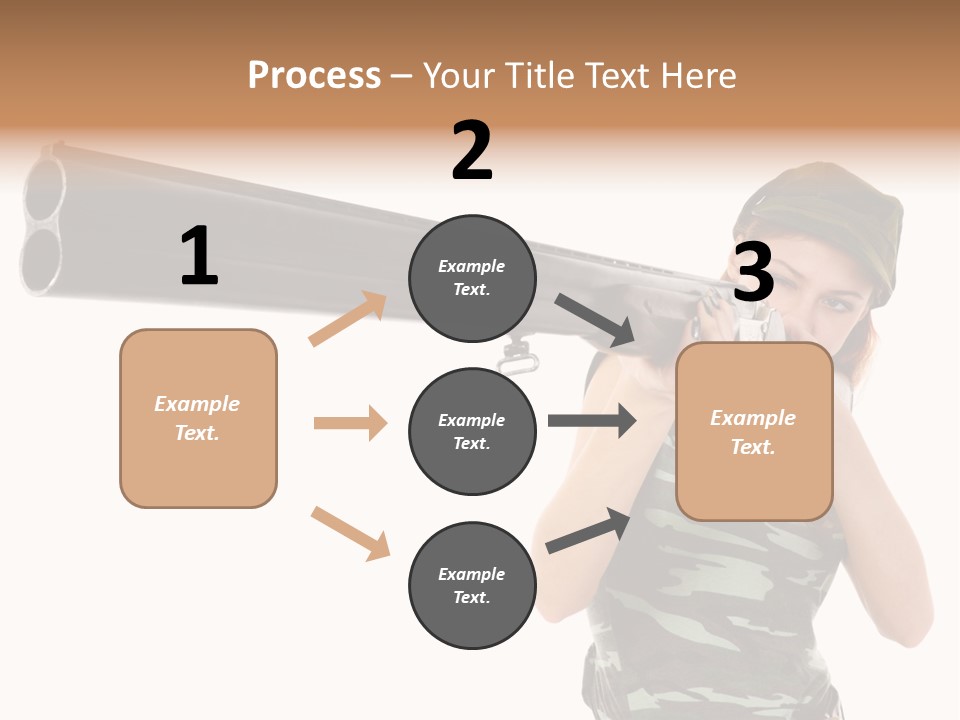 Process – Your Title Text Here

1

Example Text.

2

Example Text.

Example Text.

Example Text.

3

Example Text.